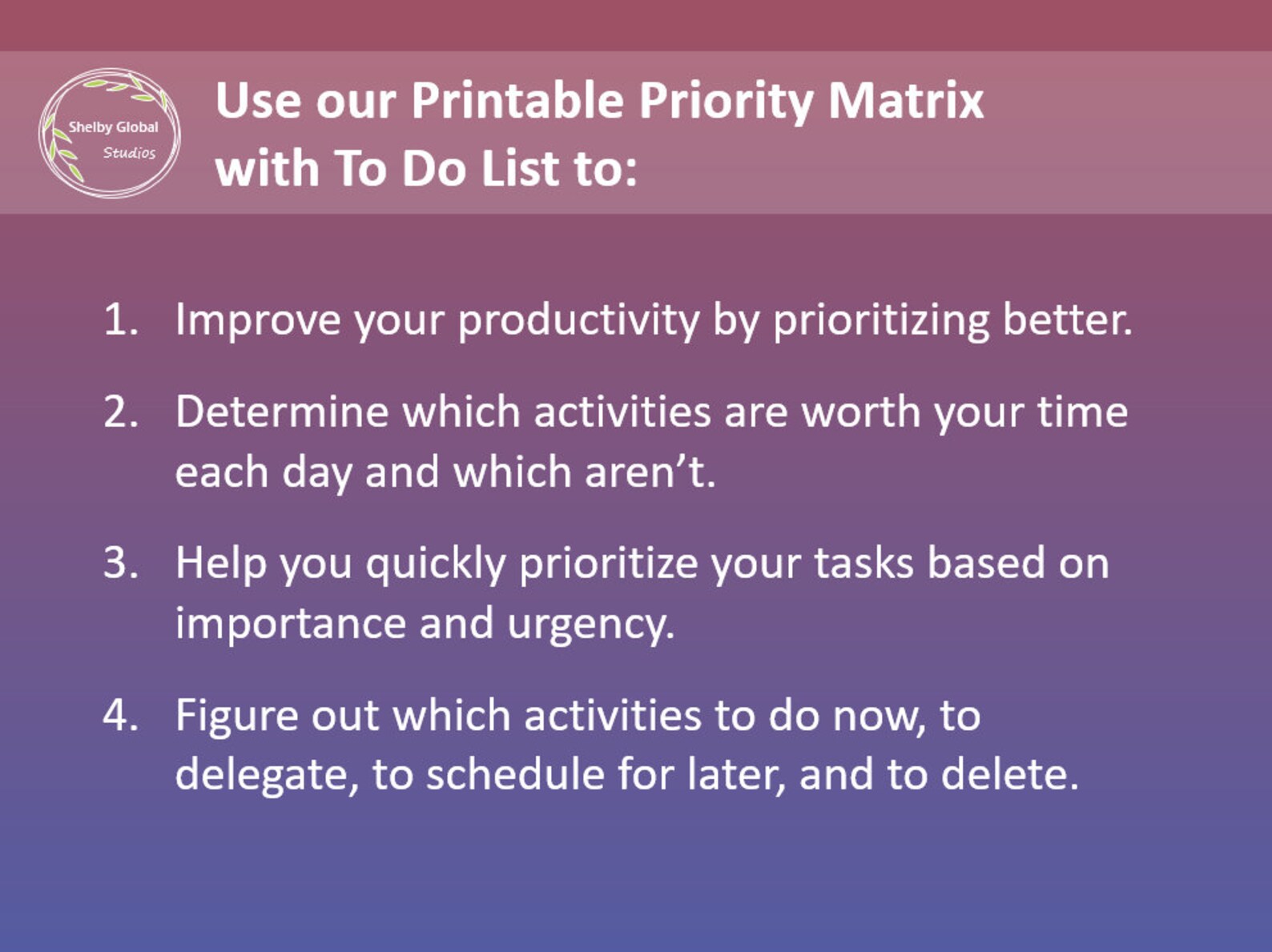 Shelby Global Studios

Use our Printable Priority Matrix with To Do List to:

1. Improve your productivity by prioritizing better.

2. Determine which activities are worth your time each day and which aren’t.

3. Help you quickly prioritize your tasks based on importance and urgency.

4. Figure out which activities to do now, to delegate, to schedule for later, and to delete.